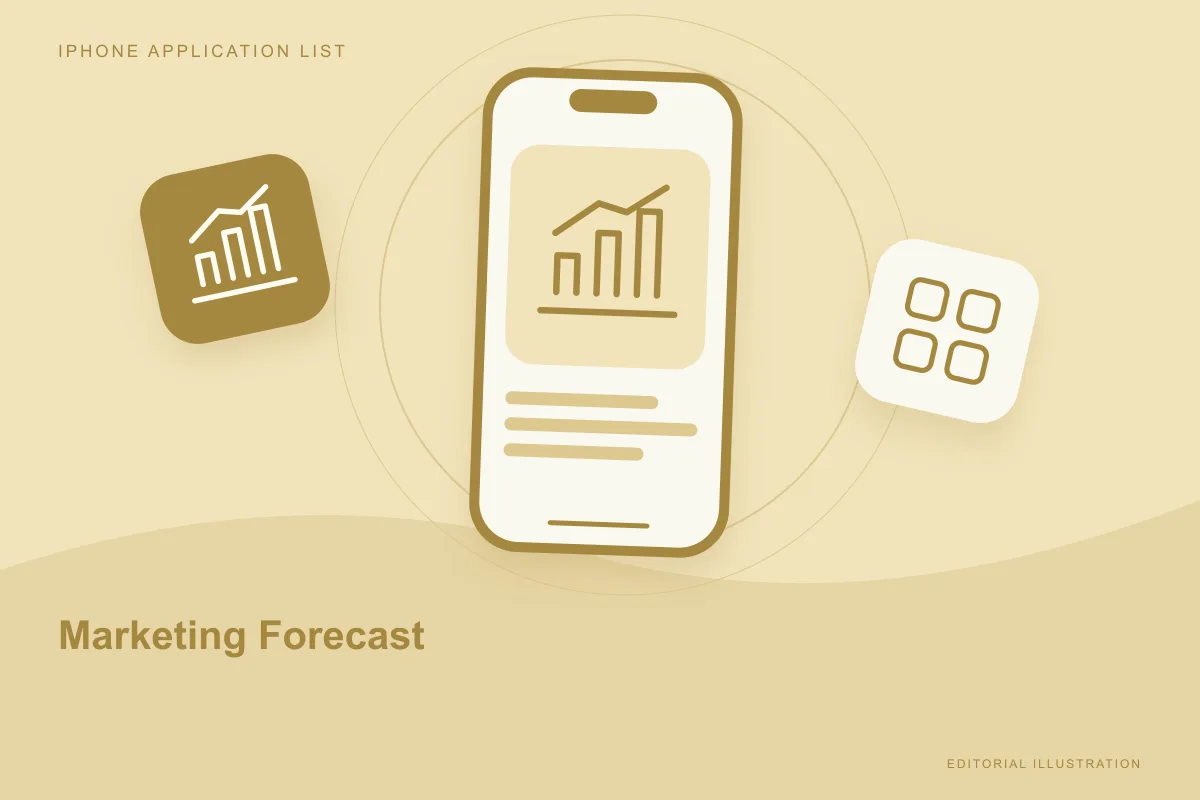 IPHONE APPLICATION LIST

Marketing Forecast

EDITORIAL ILLUSTRATION